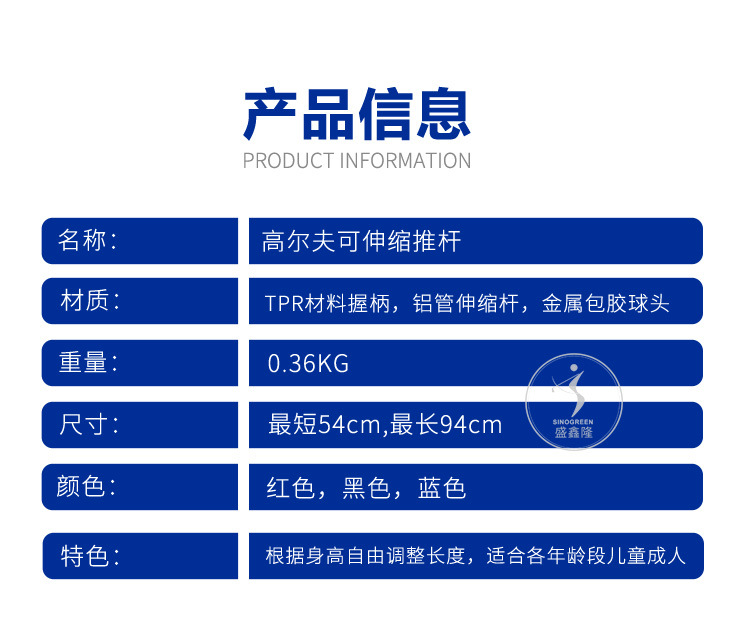 产品信息
PRODUCT INFORMATION

| 名称: | 高尔夫可伸缩推杆 |
|---|---|
| 材质: | TPR材料握柄，铝管伸缩杆，金属包胶球头 |
| 重量: | 0.36KG |
| 尺寸: | 最短54cm,最长94cm |
| 颜色: | 红色，黑色，蓝色 |
| 特色: | 根据身高自由调整长度，适合各年龄段儿童成人 |

SINOGREEN
盛鑫隆